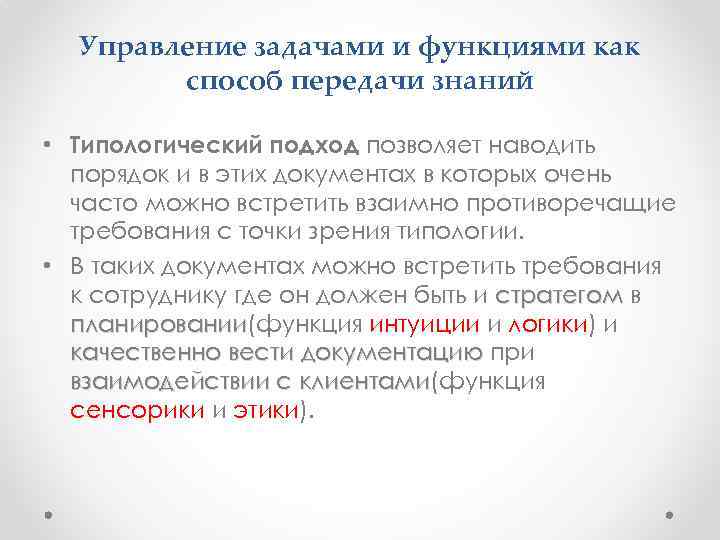 Управление задачами и функциями как способ передачи знаний

• Типологический подход позволяет наводить порядок и в этих документах в которых очень часто можно встретить взаимно противоречащие требования с точки зрения типологии.

• В таких документах можно встретить требования к сотруднику где он должен быть и стратегом в планировании(функция интуиции и логики) и качественно вести документацию при взаимодействии с клиентами(функция сенсорики и этики).